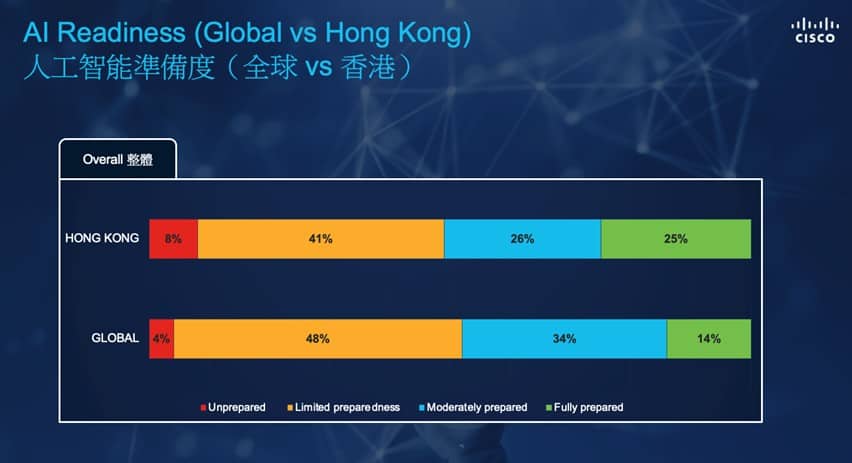 AI Readiness (Global vs Hong Kong)
人工智能準備度（全球 vs 香港）

CISCO

Overall 整體

HONG KONG 8% 41% 26% 25%

GLOBAL 4% 48% 34% 14%

Unprepared Limited preparedness Moderately prepared Fully prepared